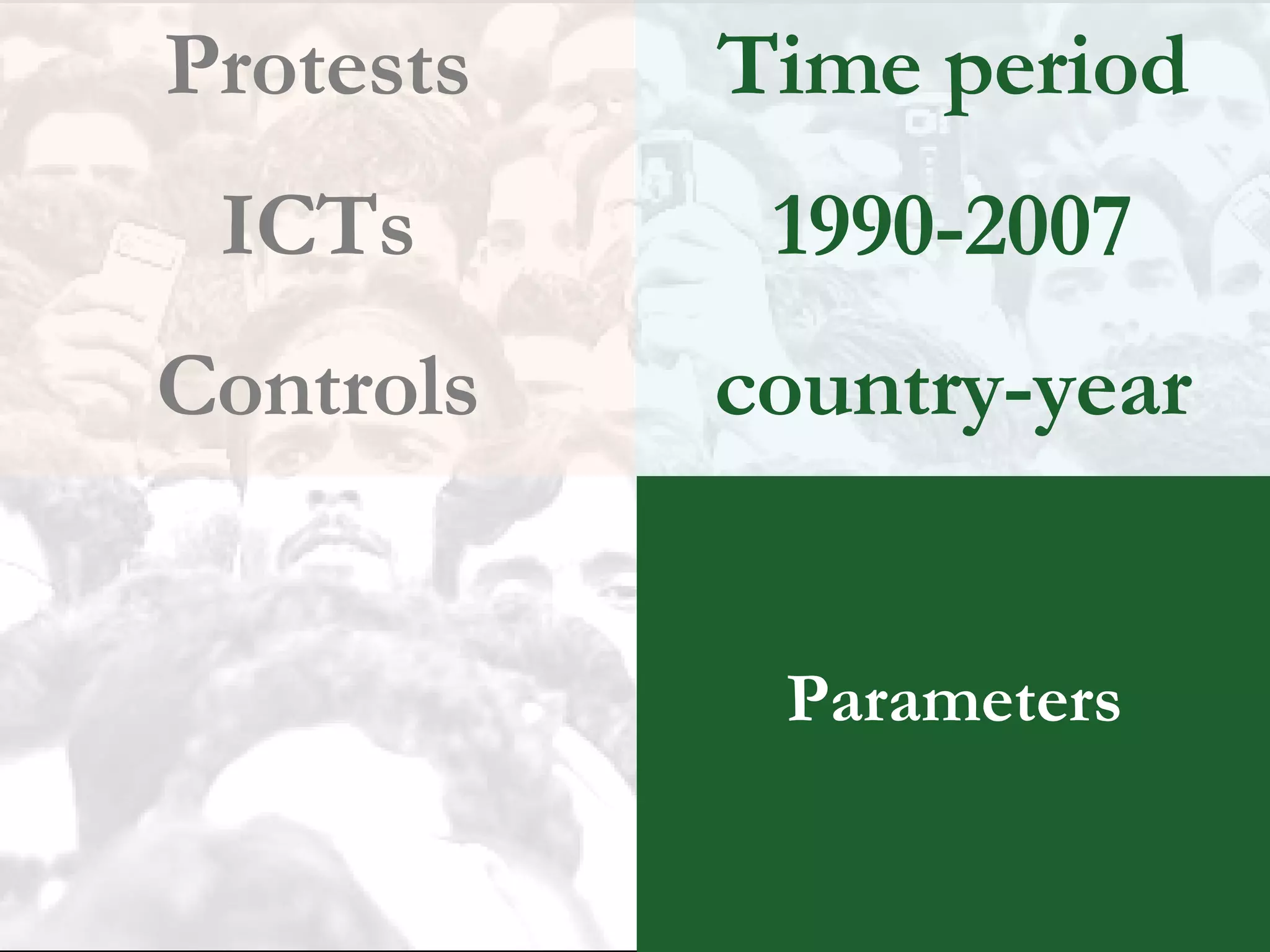 Protests

ICTs

Controls

Time period

1990-2007

country-year

Parameters